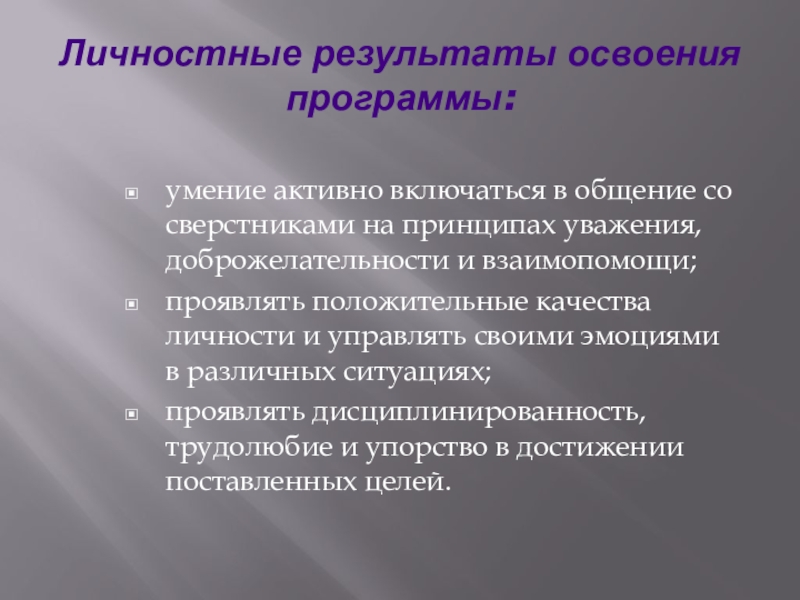 Личностные результаты освоения программы:

умение активно включаться в общение со сверстниками на принципах уважения, доброжелательности и взаимопомощи;

проявлять положительные качества личности и управлять своими эмоциями в различных ситуациях;

проявлять дисциплинированность, трудолюбие и упорство в достижении поставленных целей.